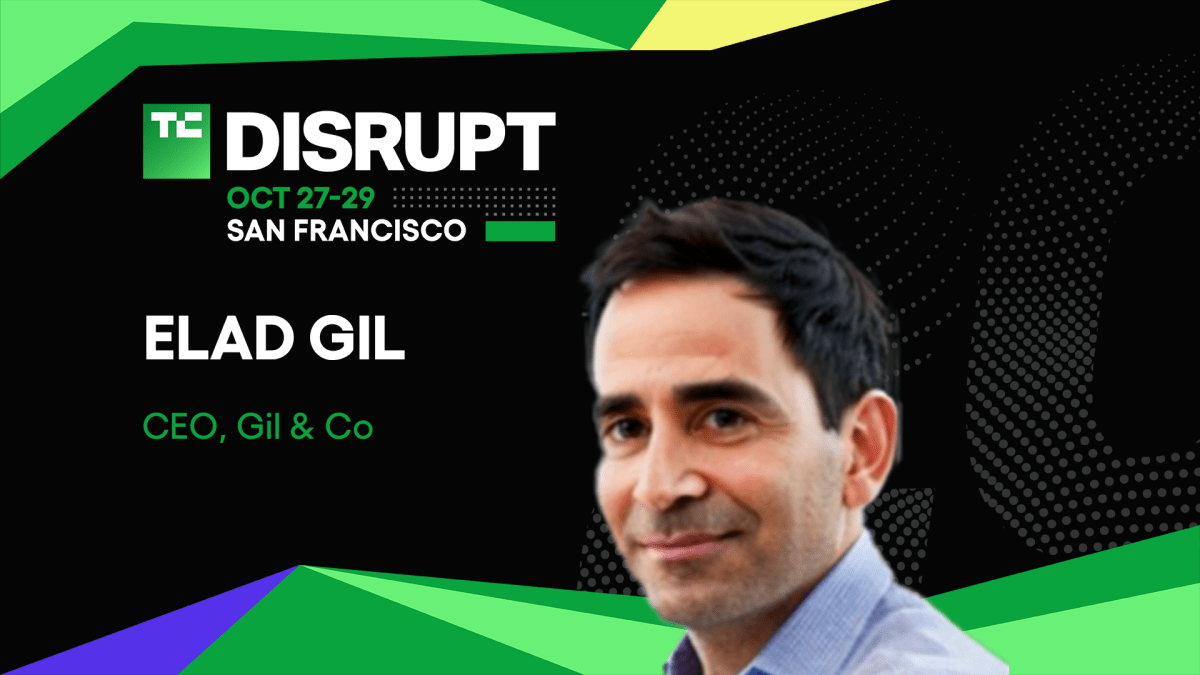 TC DISRUPT
OCT 27-29
SAN FRANCISCO

ELAD GIL

CEO, Gil & Co